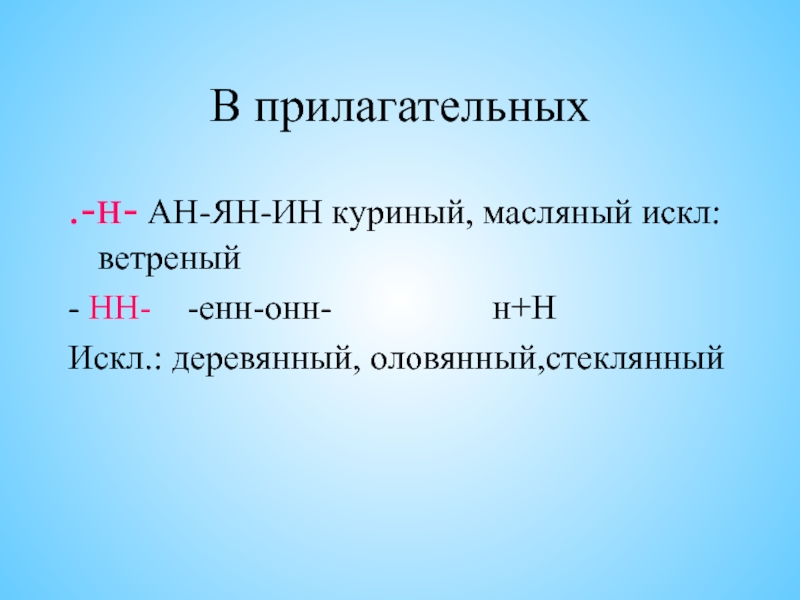 В прилагательных

.-н- АН-ЯН-ИН куриный, масляный искл: ветреный

- НН- -енн-онн- н+Н

Искл.: деревянный, оловянный,стеклянный